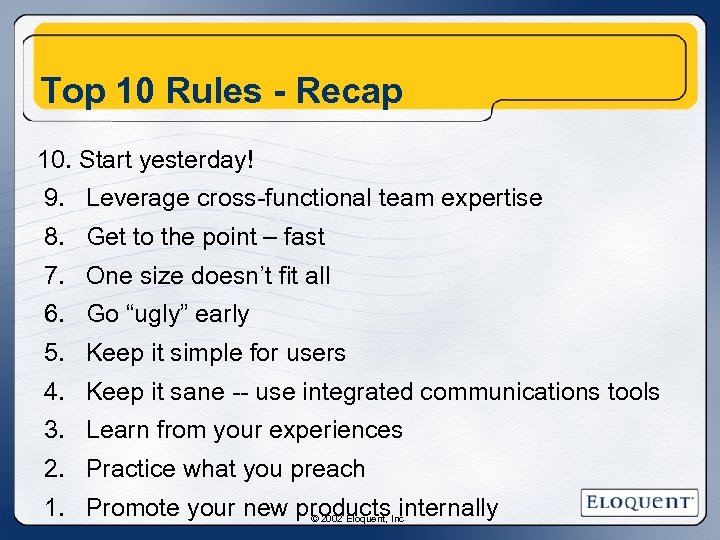 Top 10 Rules - Recap

10. Start yesterday!
9. Leverage cross-functional team expertise
8. Get to the point – fast
7. One size doesn't fit all
6. Go "ugly" early
5. Keep it simple for users
4. Keep it sane -- use integrated communications tools
3. Learn from your experiences
2. Practice what you preach
1. Promote your new products internally

© 2002 Eloquent, Inc

ELOQUENT